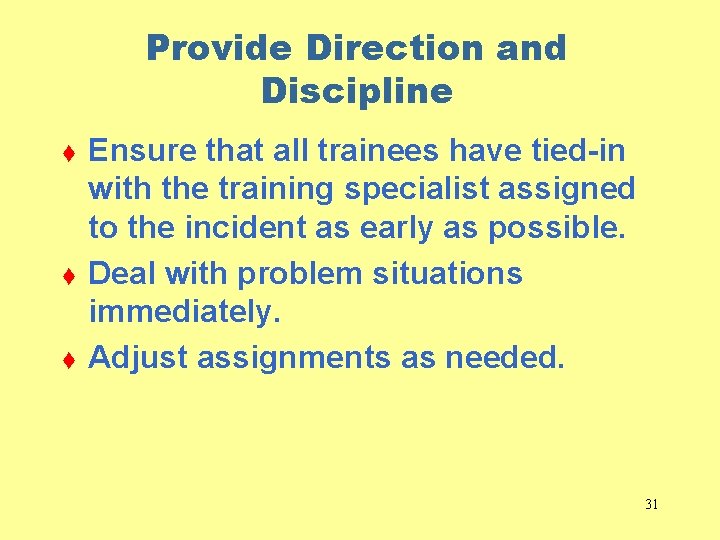 Provide Direction and Discipline

♦ Ensure that all trainees have tied-in with the training specialist assigned to the incident as early as possible.

♦ Deal with problem situations immediately.

♦ Adjust assignments as needed.

31